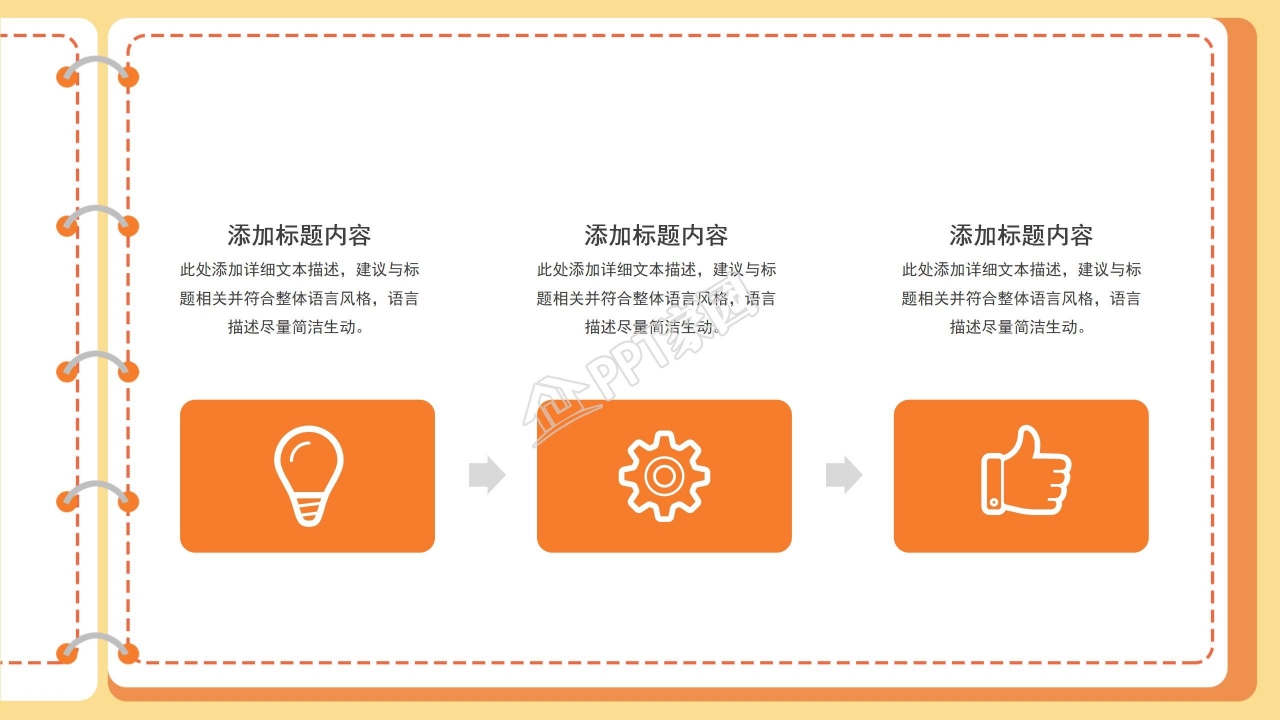 添加标题内容

此处添加详细文本描述，建议与标题相关并符合整体语言风格，语言描述尽量简洁生动。

添加标题内容

此处添加详细文本描述，建议与标题相关并符合整体语言风格，语言描述尽量简洁生动。

添加标题内容

此处添加详细文本描述，建议与标题相关并符合整体语言风格，语言描述尽量简洁生动。

PPT家园